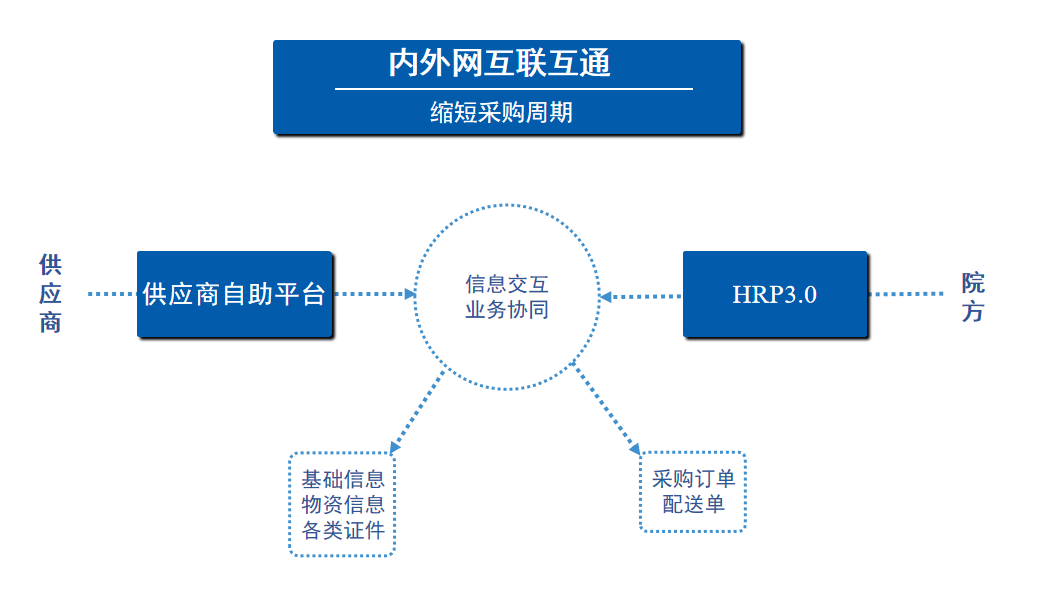 内外网互联互通
缩短采购周期

供应商

供应商自助平台

信息交互
业务协同

HRP3.0

院方

基础信息
物资信息
各类证件

采购订单
配送单